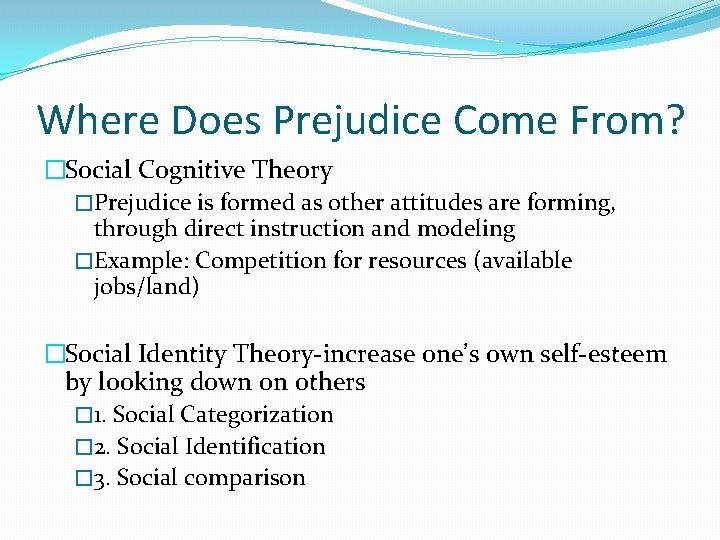 Where Does Prejudice Come From?

□Social Cognitive Theory

□Prejudice is formed as other attitudes are forming, through direct instruction and modeling

□Example: Competition for resources (available jobs/land)

□Social Identity Theory-increase one's own self-esteem by looking down on others

□1. Social Categorization

□2. Social Identification

□3. Social comparison